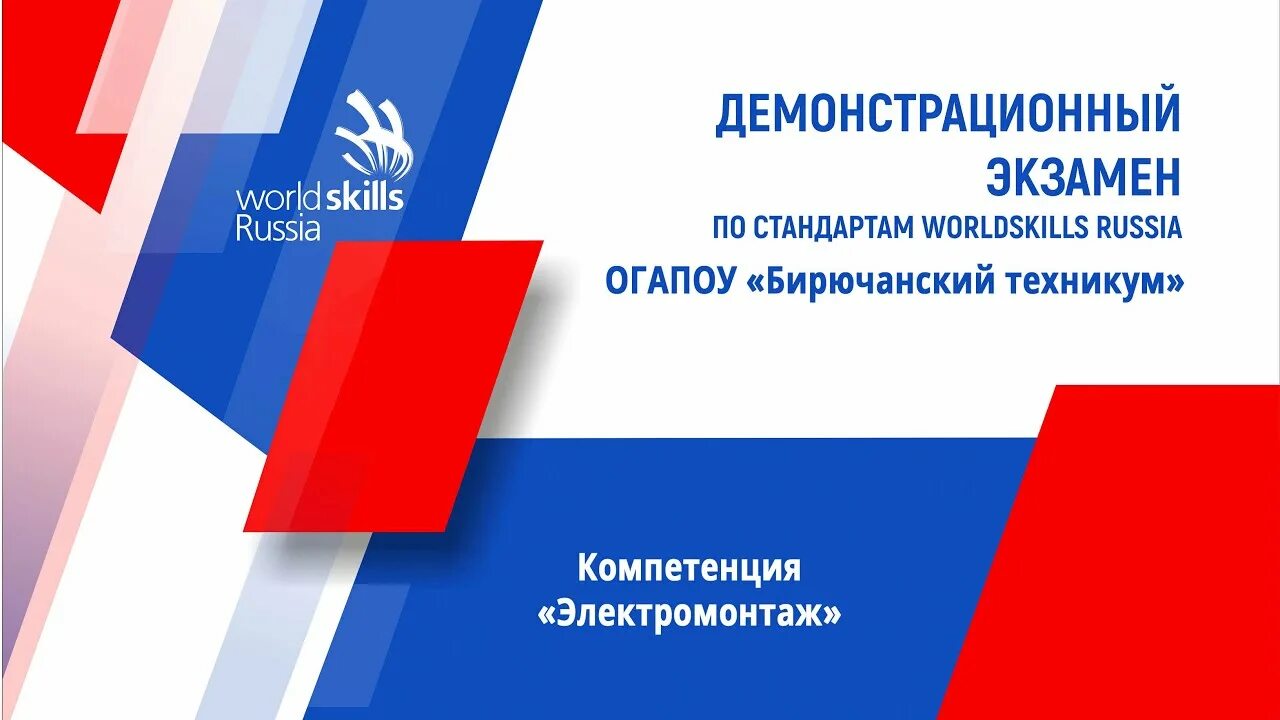 worldskills Russia

ДЕМОНСТРАЦИОННЫЙ ЭКЗАМЕН
ПО СТАНДАРТАМ WORLDSKILLS RUSSIA
ОГАПОУ «Бирючанский техникум»

Компетенция «Электромонтаж»